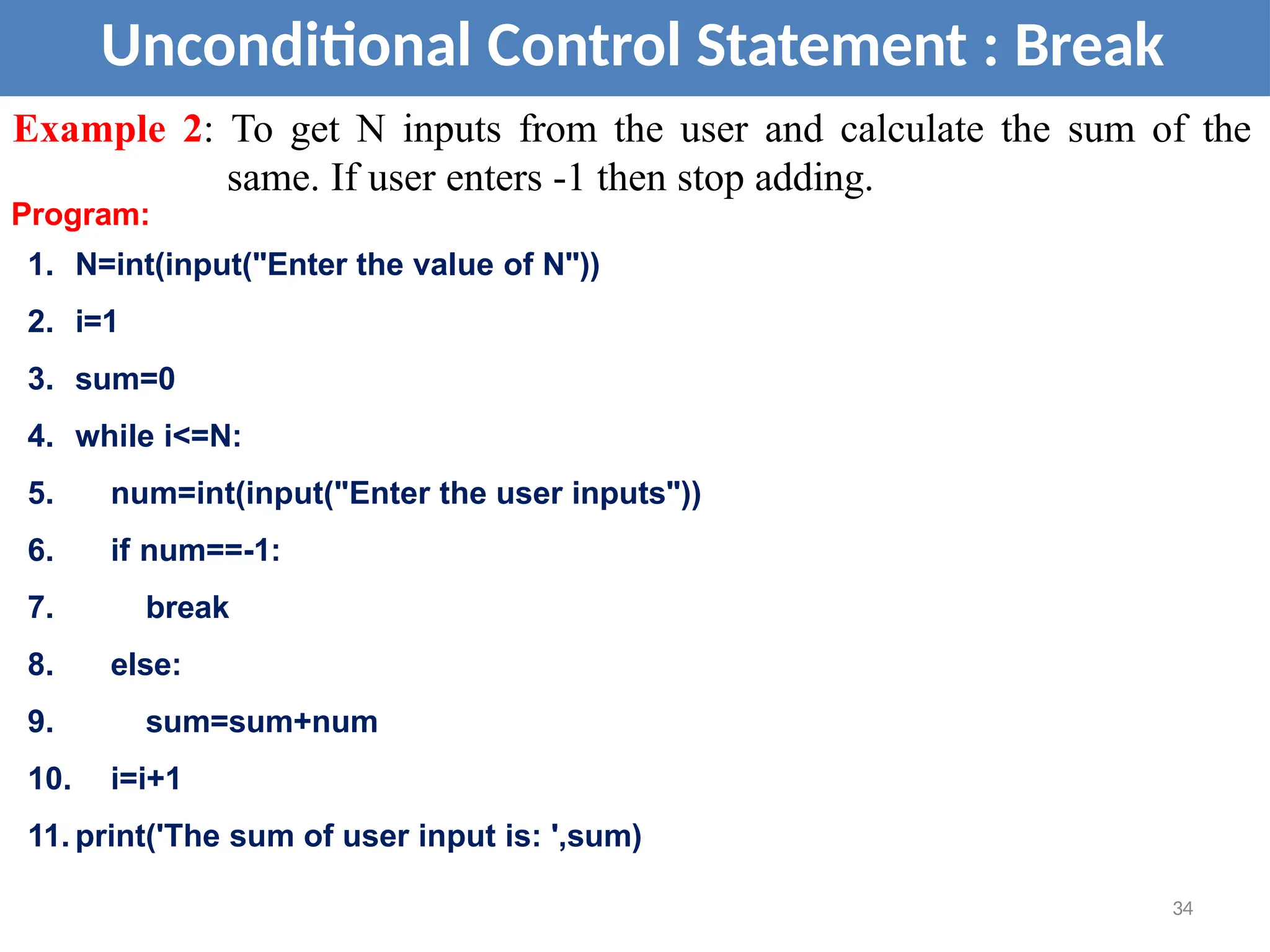 Unconditional Control Statement : Break

Example 2: To get N inputs from the user and calculate the sum of the same. If user enters -1 then stop adding.

Program:

1. N=int(input("Enter the value of N"))
2. i=1
3. sum=0
4. while i<=N:
5.     num=int(input("Enter the user inputs"))
6.     if num==-1:
7.         break
8.     else:
9.         sum=sum+num
10.    i=i+1
11. print('The sum of user input is: ',sum)

34